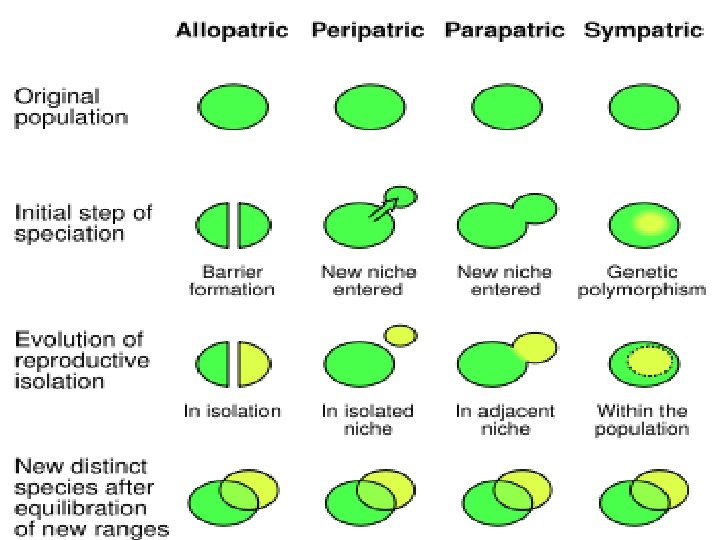 | | Allopatric | Peripatric | Parapatric | Sympatric |
|---|---|---|---|---|
| Original population | | | | |
| Initial step of speciation | Barrier formation | New niche entered | New niche entered | Genetic polymorphism |
| Evolution of reproductive isolation | In isolation | In isolated niche | In adjacent niche | Within the population |
| New distinct species after equilibration of new ranges | | | | |